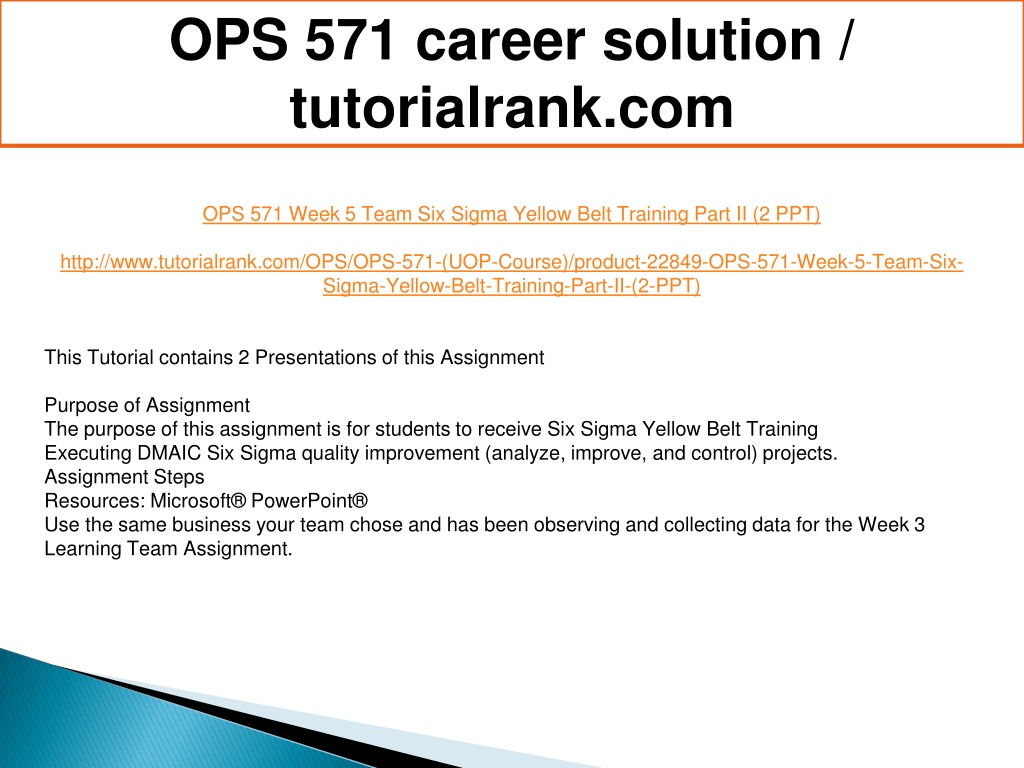 OPS 571 career solution / tutorialrank.com

OPS 571 Week 5 Team Six Sigma Yellow Belt Training Part II (2 PPT)

http://www.tutorialrank.com/OPS/OPS-571-(UOP-Course)/product-22849-OPS-571-Week-5-Team-Six-Sigma-Yellow-Belt-Training-Part-II-(2-PPT)

This Tutorial contains 2 Presentations of this Assignment

Purpose of Assignment
The purpose of this assignment is for students to receive Six Sigma Yellow Belt Training
Executing DMAIC Six Sigma quality improvement (analyze, improve, and control) projects.
Assignment Steps
Resources: Microsoft® PowerPoint®
Use the same business your team chose and has been observing and collecting data for the Week 3 Learning Team Assignment.